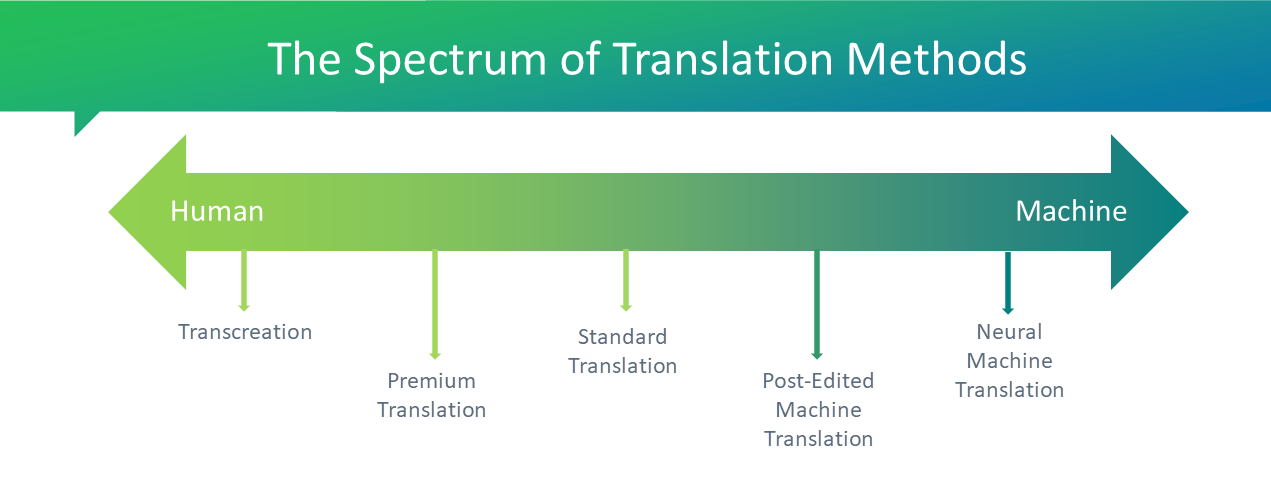 The Spectrum of Translation Methods

Human

Machine

Transcreation

Premium Translation

Standard Translation

Post-Edited Machine Translation

Neural Machine Translation